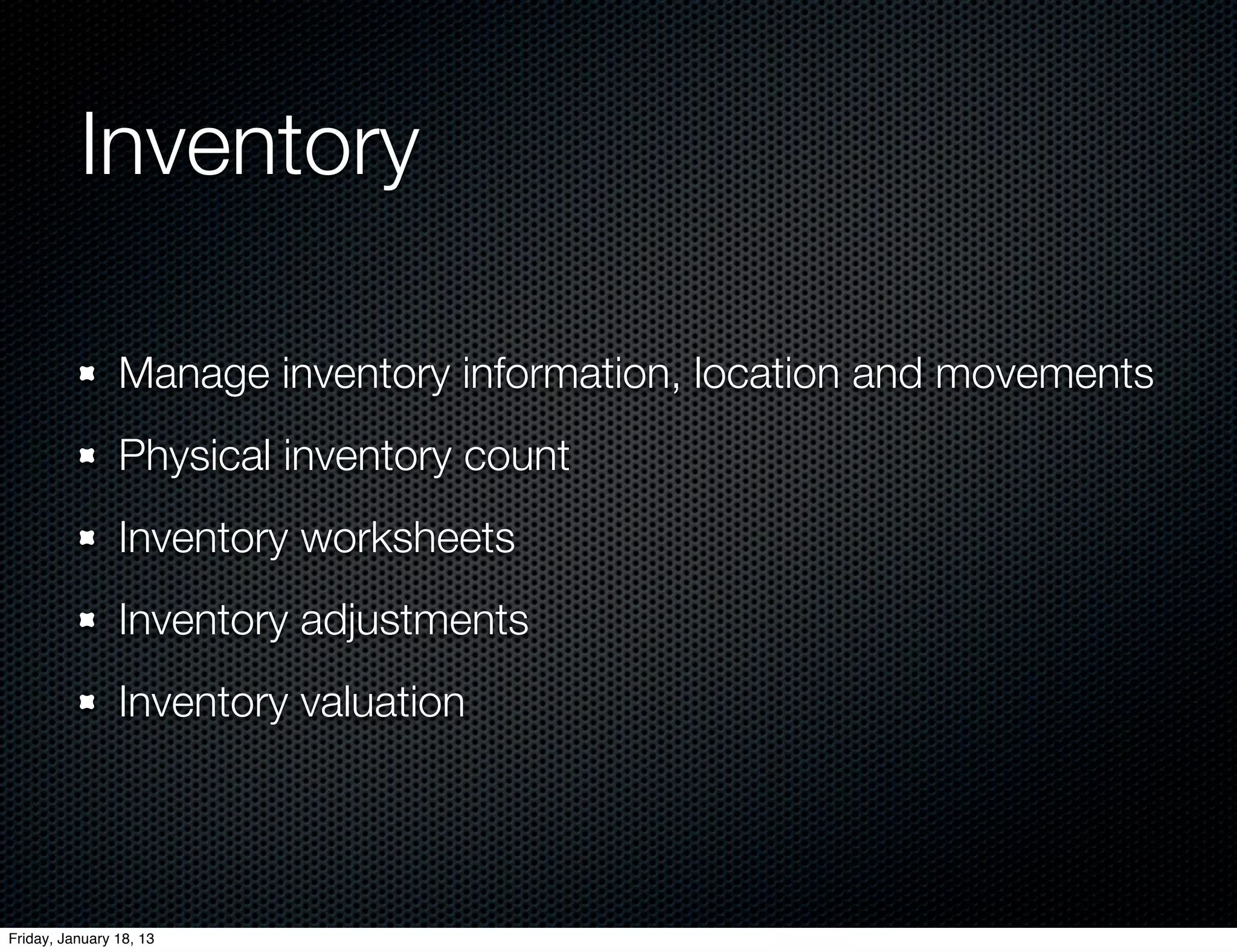 Inventory

- Manage inventory information, location and movements
- Physical inventory count
- Inventory worksheets
- Inventory adjustments
- Inventory valuation

Friday, January 18, 13